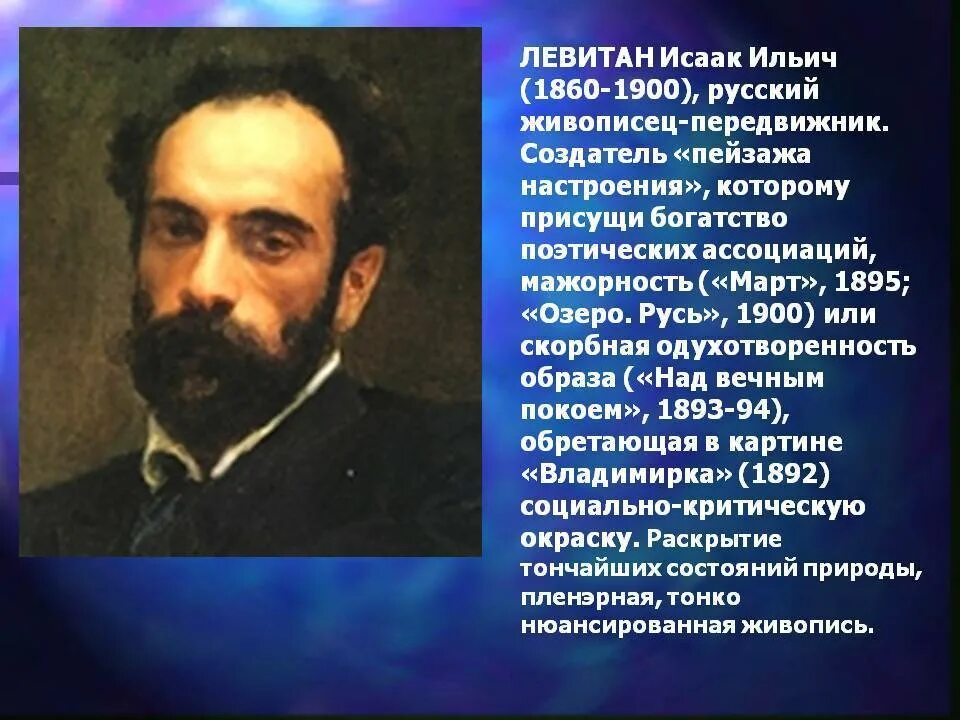 ЛЕВИТАН Исаак Ильич (1860-1900), русский живописец-передвижник. Создатель «пейзажа настроения», которому присущи богатство поэтических ассоциаций, мажорность («Март», 1895; «Озеро. Русь», 1900) или скорбная одухотворенность образа («Над вечным покоем», 1893-94), обретающая в картине «Владимирка» (1892) социально-критическую окраску. Раскрытие тончайших состояний природы, пленэрная, тонко нюансированная живопись.